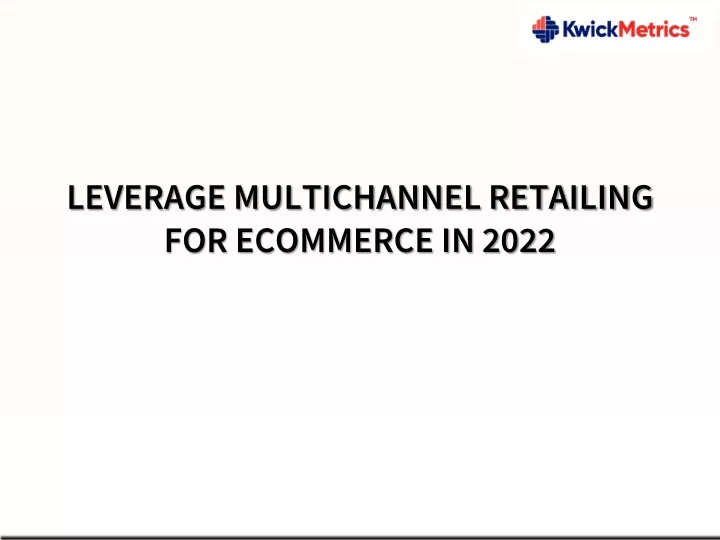 KwickMetrics™

LEVERAGE MULTICHANNEL RETAILING FOR ECOMMERCE IN 2022